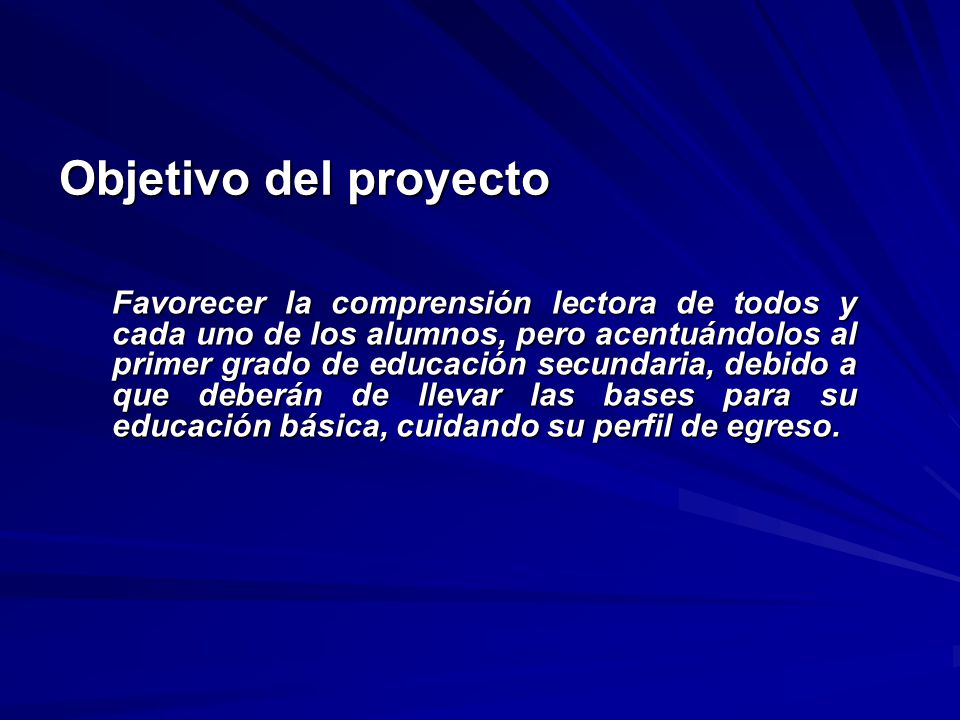 Objetivo del proyecto

Favorecer la comprensión lectora de todos y cada uno de los alumnos, pero acentuándolos al primer grado de educación secundaria, debido a que deberán de llevar las bases para su educación básica, cuidando su perfil de egreso.